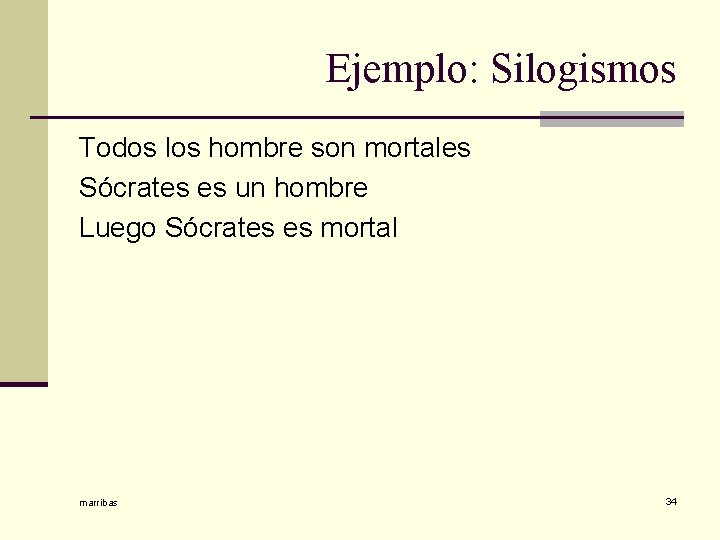 Ejemplo: Silogismos

Todos los hombre son mortales
Sócrates es un hombre
Luego Sócrates es mortal

marribas

34